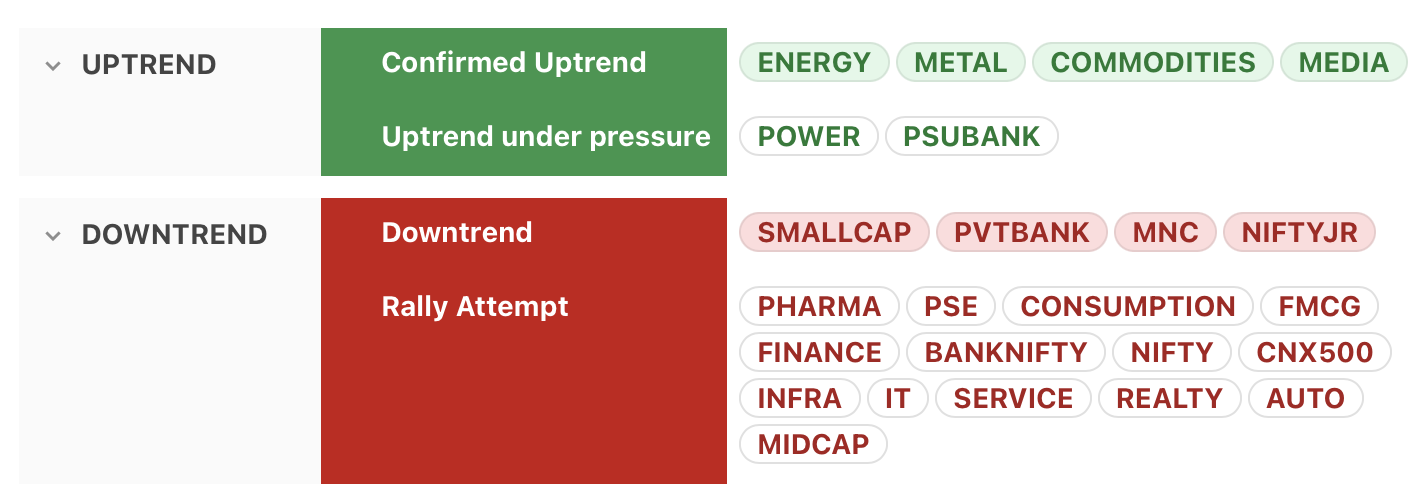 UPTREND

Confirmed Uptrend
ENERGY METAL COMMODITIES MEDIA

Uptrend under pressure
POWER PSUBANK

DOWNTREND

Downtrend
SMALLCAP PVTBANK MNC NIFTYJR

Rally Attempt
PHARMA PSE CONSUMPTION FMCG FINANCE BANKNIFTY NIFTY CNX500 INFRA IT SERVICE REALTY AUTO MIDCAP